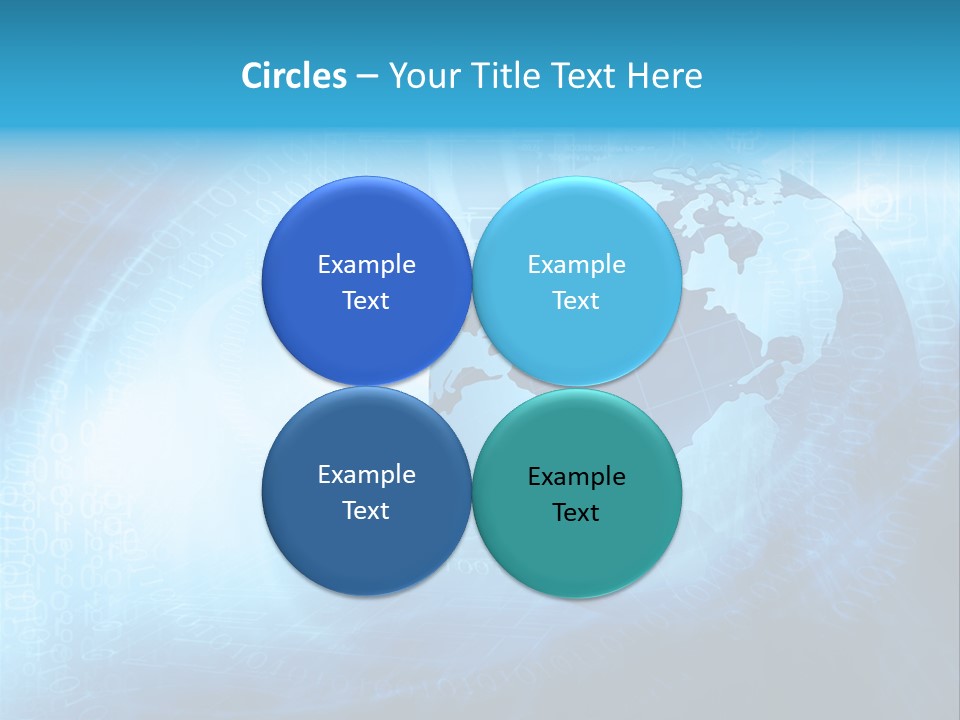 Circles – Your Title Text Here

Example Text

Example Text

Example Text

Example Text